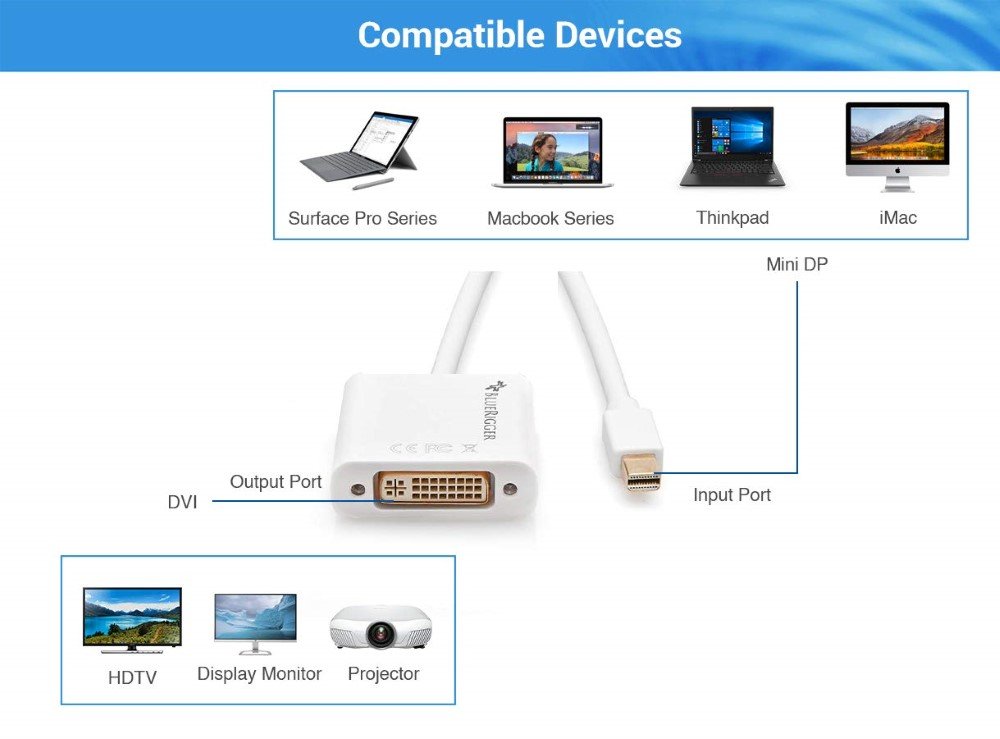 Compatible Devices

Surface Pro Series
Macbook Series
Thinkpad
iMac

Mini DP

BLUERIGGER
CE FC

Output Port
DVI

Input Port

HDTV
Display Monitor
Projector